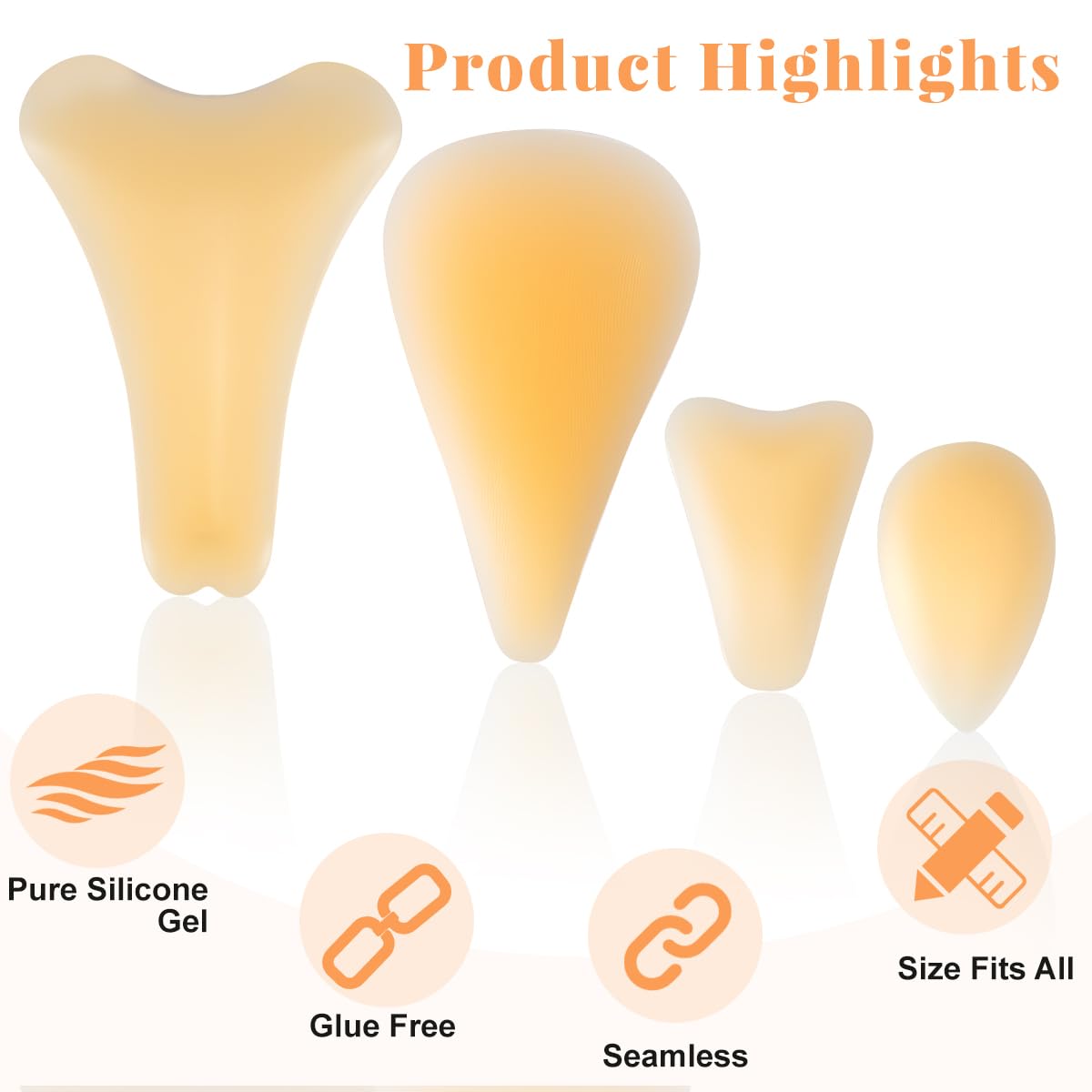 Product Highlights

Pure Silicone Gel

Glue Free

Seamless

Size Fits All